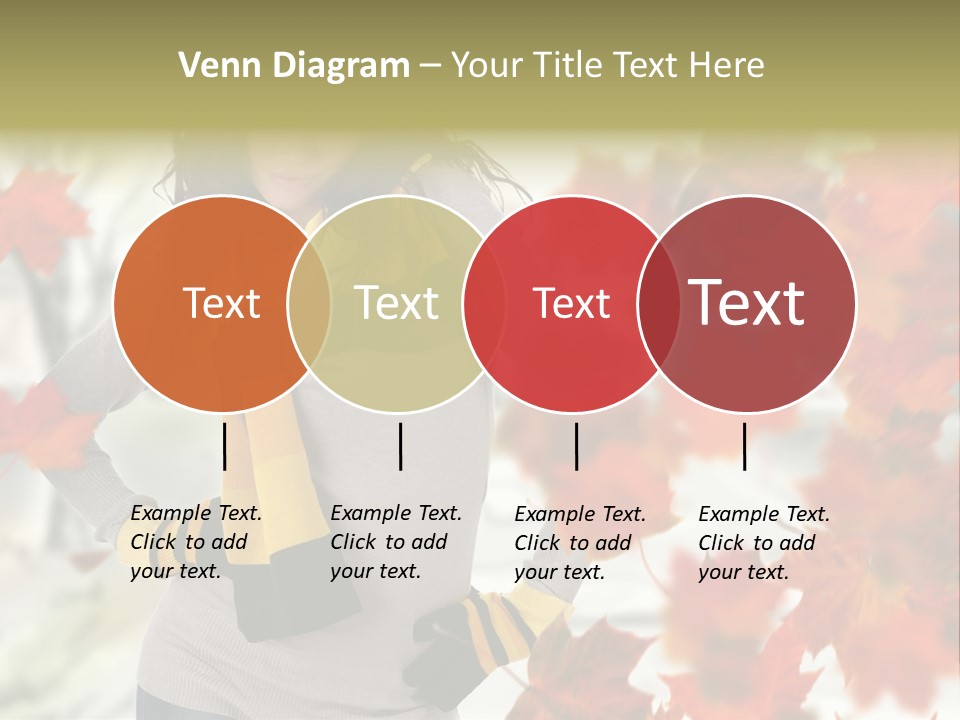 Venn Diagram – Your Title Text Here

Text

Text

Text

Text

Example Text. Click to add your text.

Example Text. Click to add your text.

Example Text. Click to add your text.

Example Text. Click to add your text.